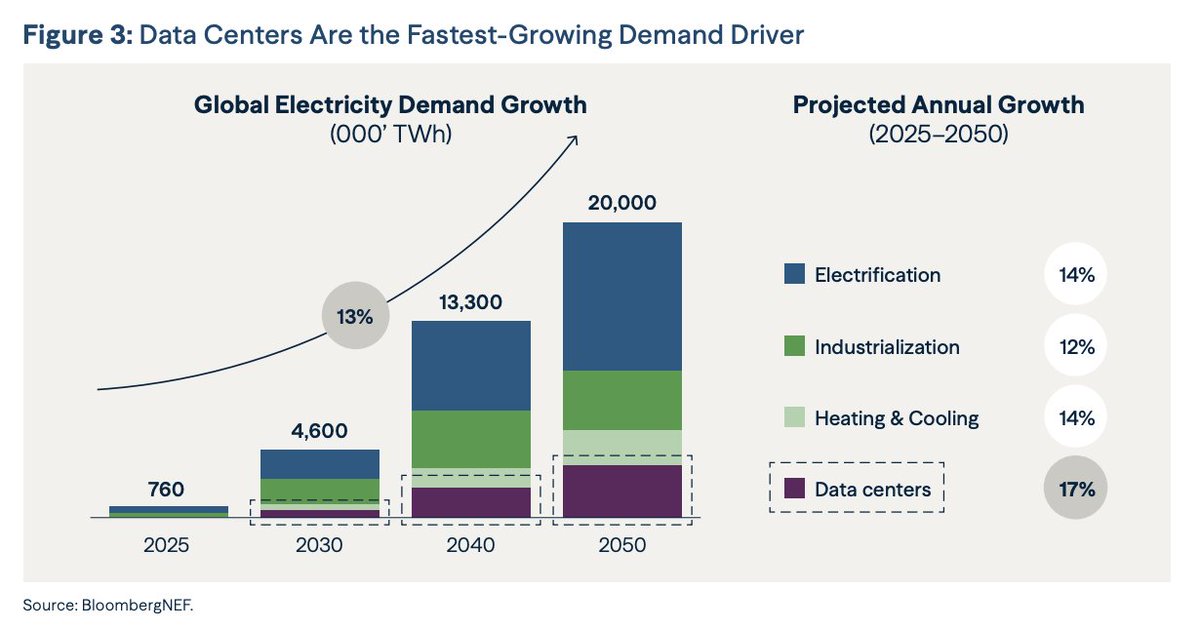 Figure 3: Data Centers Are the Fastest-Growing Demand Driver

Global Electricity Demand Growth
(000' TWh)

13%

760
4,600
13,300
20,000

2025
2030
2040
2050

Projected Annual Growth
(2025–2050)

Electrification 14%
Industrialization 12%
Heating & Cooling 14%
Data centers 17%

Source: BloombergNEF.